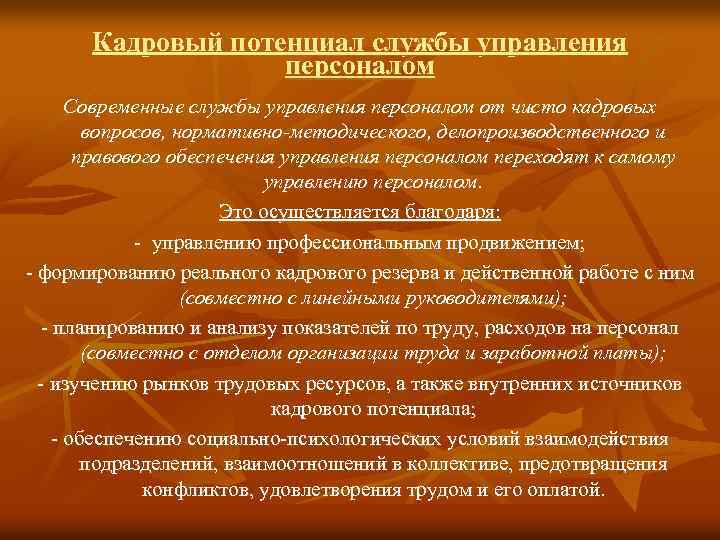 Кадровый потенциал службы управления персоналом

Современные службы управления персоналом от чисто кадровых вопросов, нормативно-методического, делопроизводственного и правового обеспечения управления персоналом переходят к самому управлению персоналом.

Это осуществляется благодаря:

- управлению профессиональным продвижением;

- формированию реального кадрового резерва и действенной работе с ним (совместно с линейными руководителями);

- планированию и анализу показателей по труду, расходов на персонал (совместно с отделом организации труда и заработной платы);

- изучению рынков трудовых ресурсов, а также внутренних источников кадрового потенциала;

- обеспечению социально-психологических условий взаимодействия подразделений, взаимоотношений в коллективе, предотвращения конфликтов, удовлетворения трудом и его оплатой.